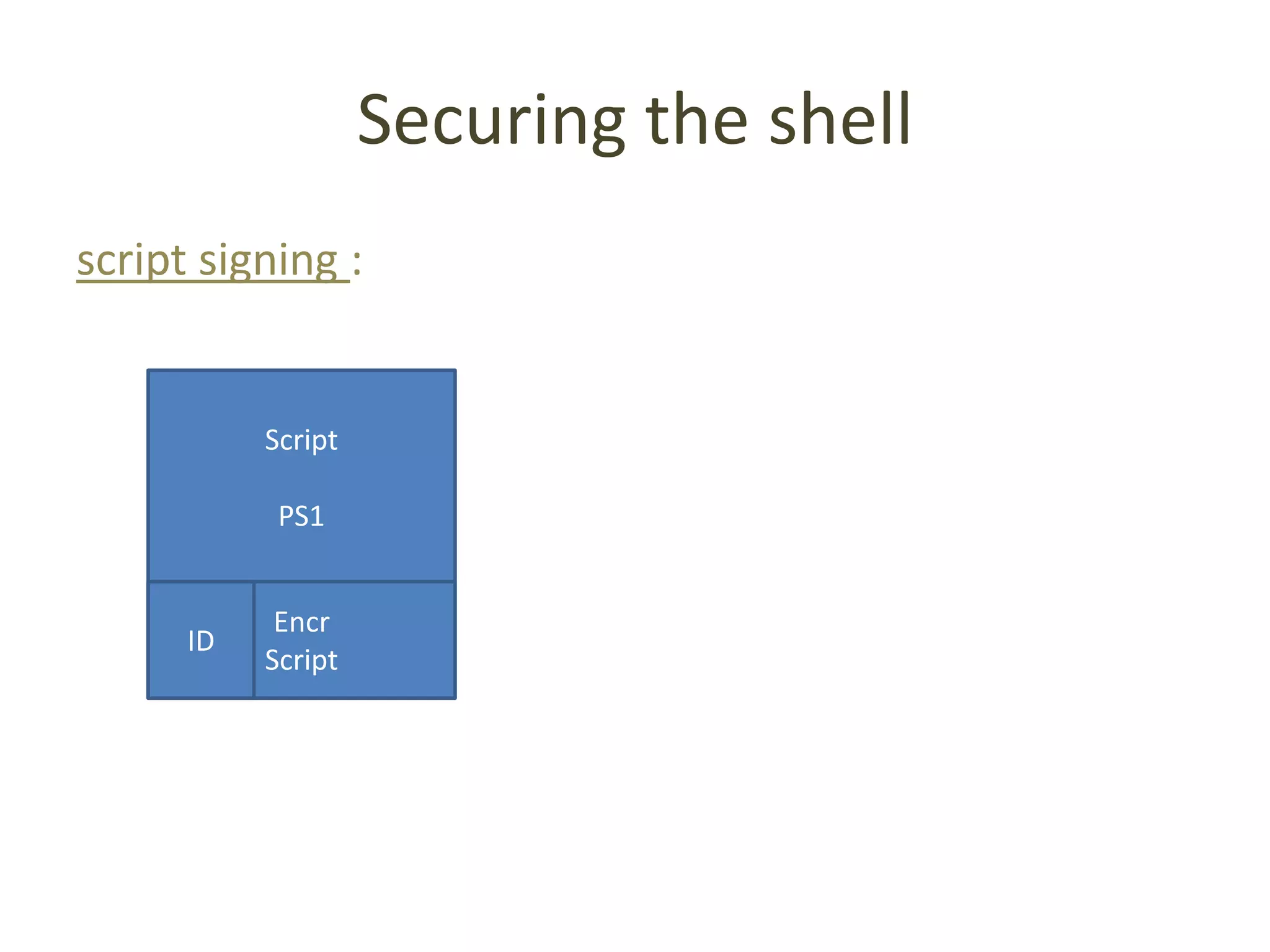 Securing the shell

script signing :

Script

PS1

ID

Encr
Script